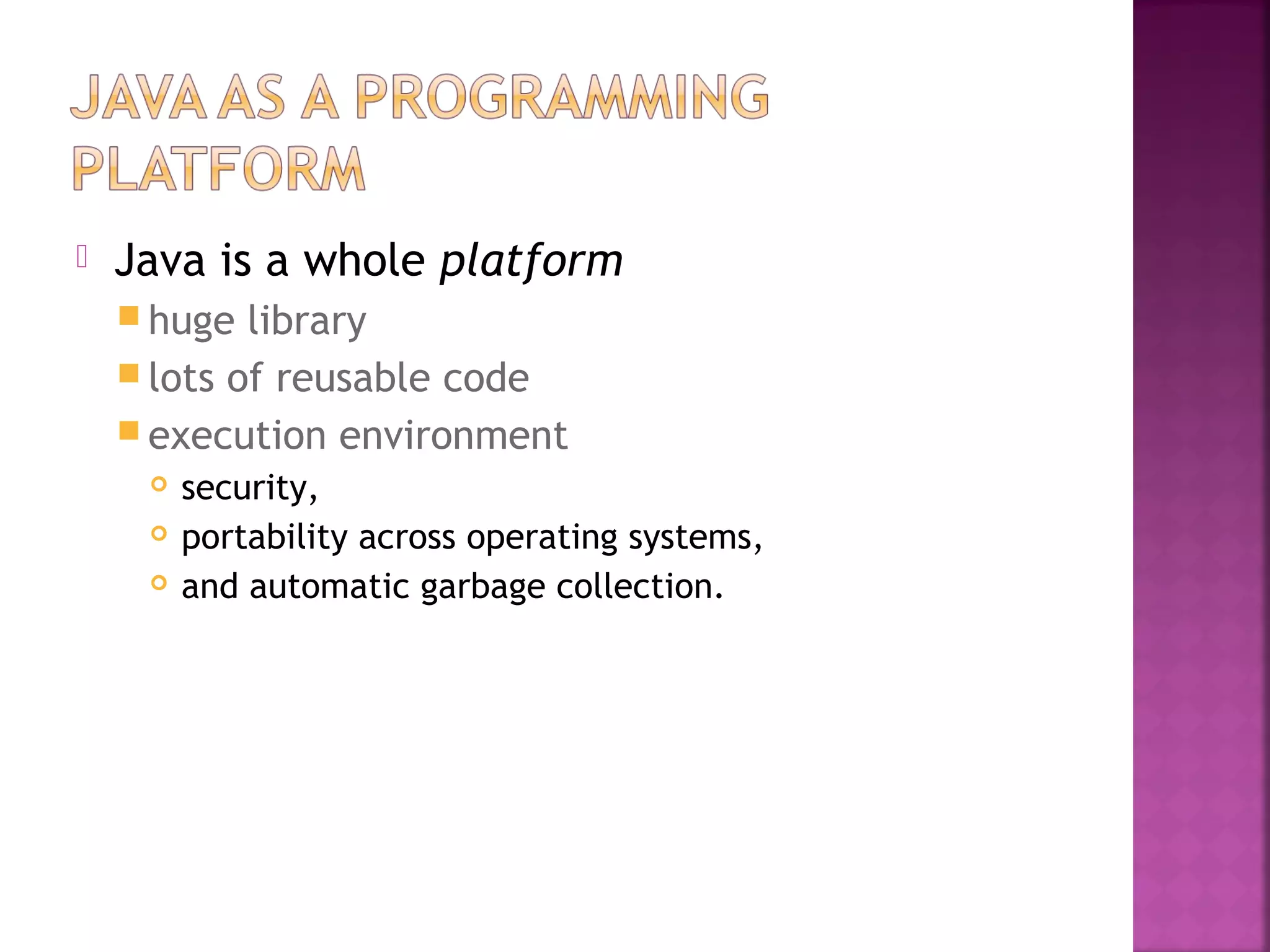 JAVA AS A PROGRAMMING PLATFORM

Java is a whole platform

huge library

lots of reusable code

execution environment

security,

portability across operating systems,

and automatic garbage collection.